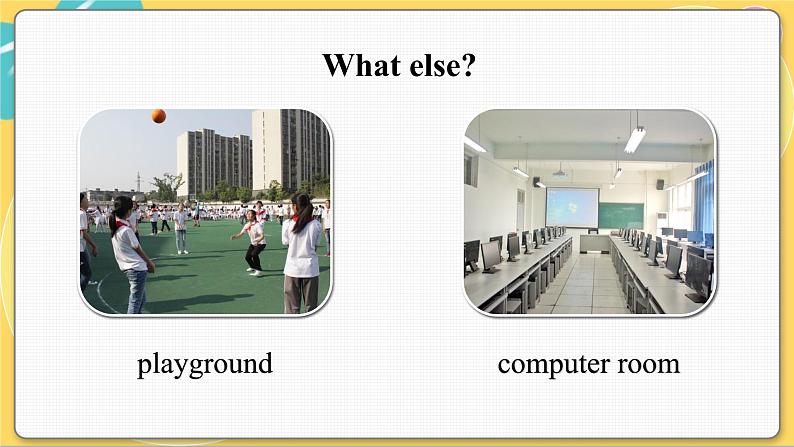 What else?

playground

computer room